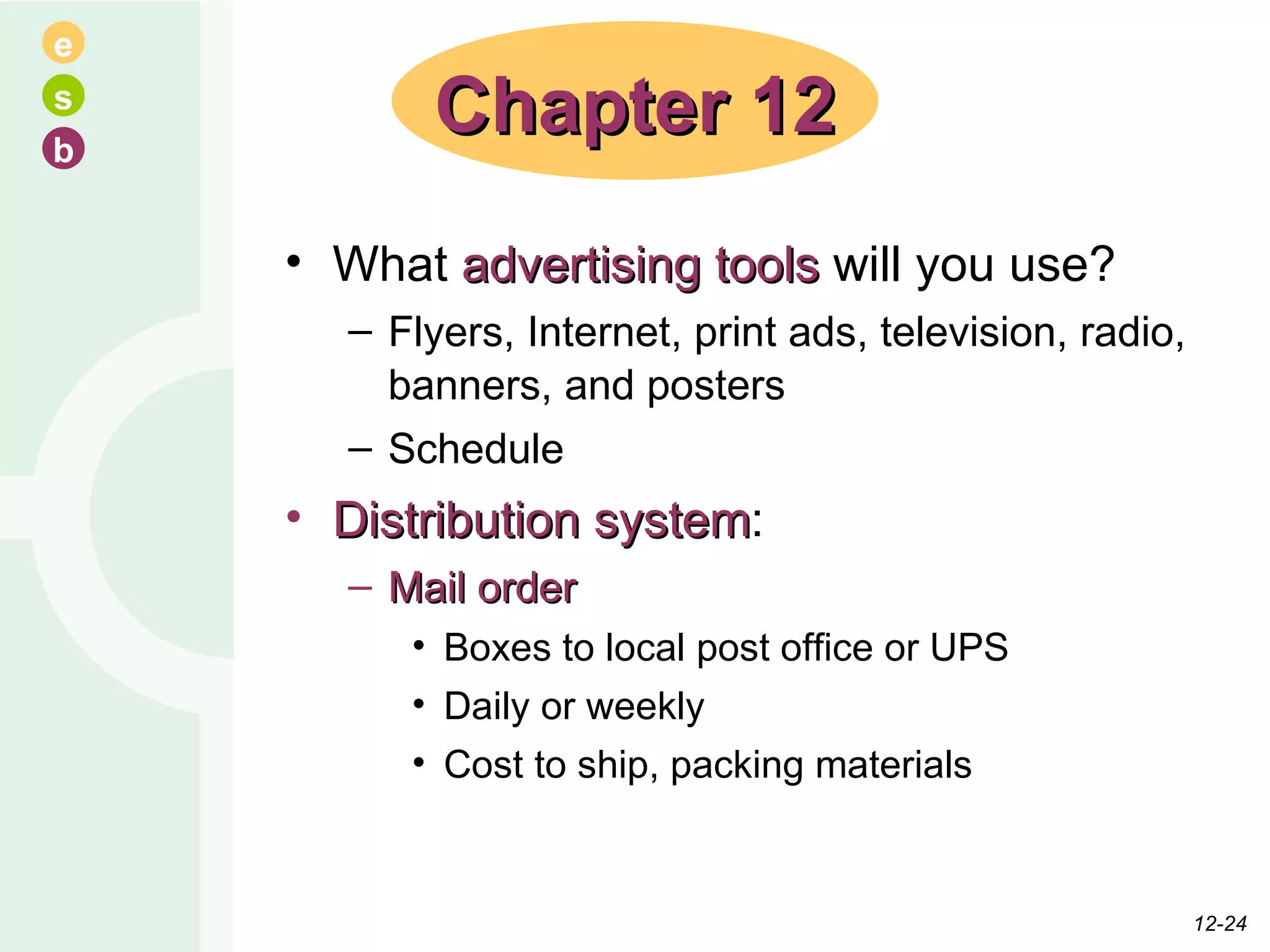 e
s
b

Chapter 12

• What advertising tools will you use?
– Flyers, Internet, print ads, television, radio, banners, and posters
– Schedule
• Distribution system:
– Mail order
• Boxes to local post office or UPS
• Daily or weekly
• Cost to ship, packing materials

12-24